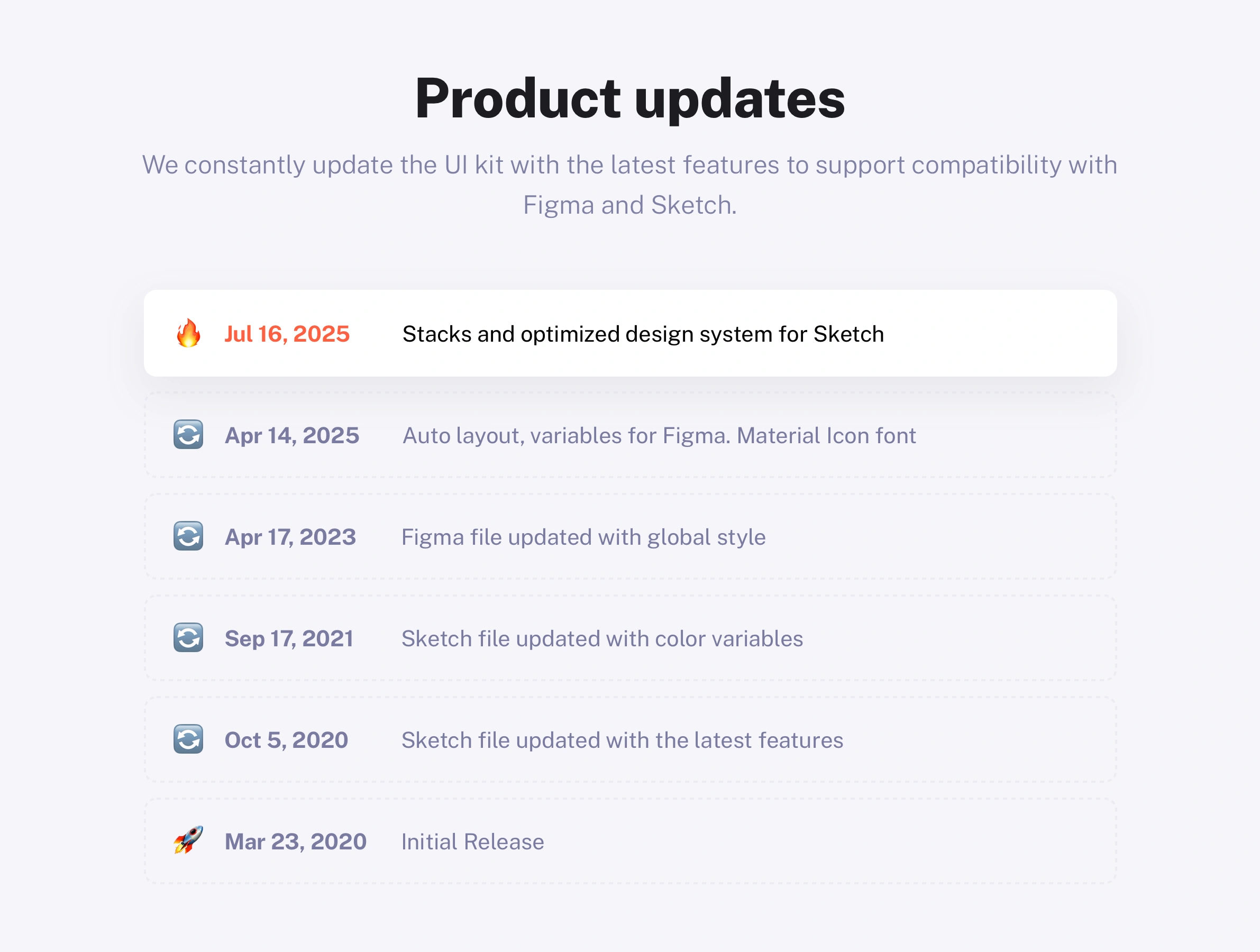 Product updates

We constantly update the UI kit with the latest features to support compatibility with Figma and Sketch.

Jul 16, 2025 Stacks and optimized design system for Sketch

Apr 14, 2025 Auto layout, variables for Figma. Material Icon font

Apr 17, 2023 Figma file updated with global style

Sep 17, 2021 Sketch file updated with color variables

Oct 5, 2020 Sketch file updated with the latest features

Mar 23, 2020 Initial Release